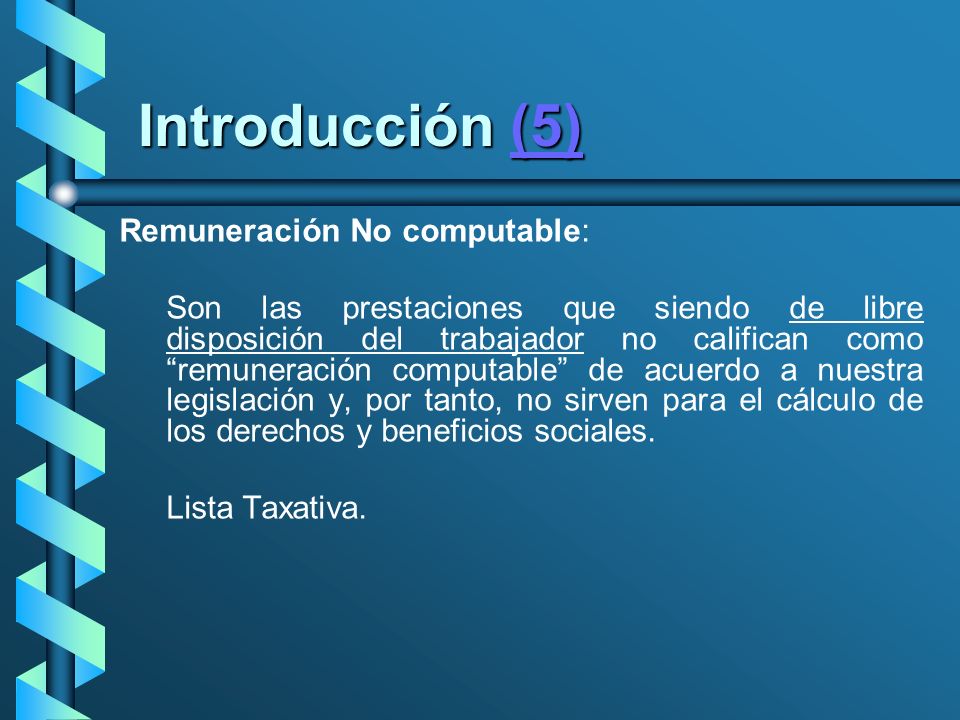 Introducción (5)

Remuneración No computable:

Son las prestaciones que siendo de libre disposición del trabajador no califican como “remuneración computable” de acuerdo a nuestra legislación y, por tanto, no sirven para el cálculo de los derechos y beneficios sociales.

Lista Taxativa.